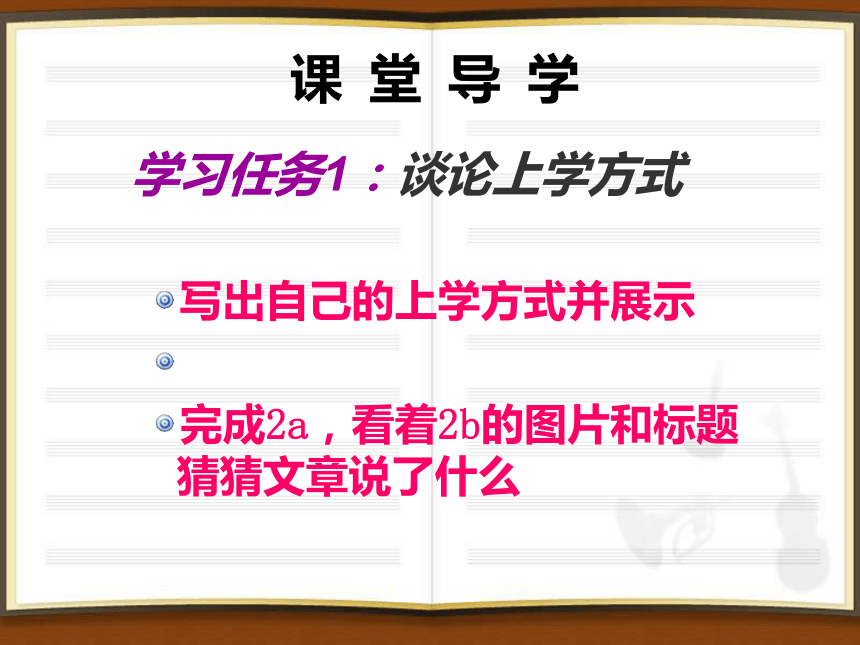 课 堂 导 学

学习任务1：谈论上学方式

写出自己的上学方式并展示

完成2a，看着2b的图片和标题猜猜文章说了什么